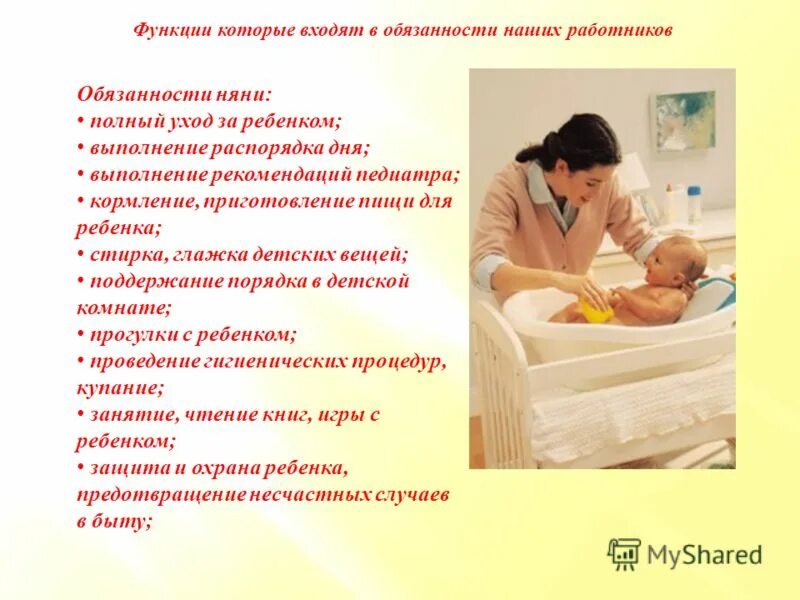 Функции которые входят в обязанности наших работников

Обязанности няни:
• полный уход за ребенком;
• выполнение распорядка дня;
• выполнение рекомендаций педиатра;
• кормление, приготовление пищи для ребенка;
• стирка, глажка детских вещей;
• поддержание порядка в детской комнате;
• прогулки с ребенком;
• проведение гигиенических процедур, купание;
• занятие, чтение книг, игры с ребенком;
• защита и охрана ребенка, предотвращение несчастных случаев в быту;

MyShared